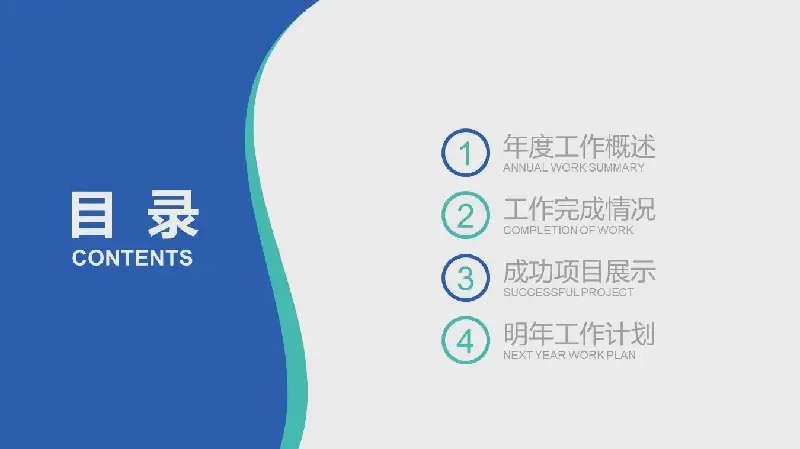 目 录
CONTENTS

1 年度工作概述
ANNUAL WORK SUMMARY

2 工作完成情况
COMPLETION OF WORK

3 成功项目展示
SUCCESSFUL PROJECT

4 明年工作计划
NEXT YEAR WORK PLAN